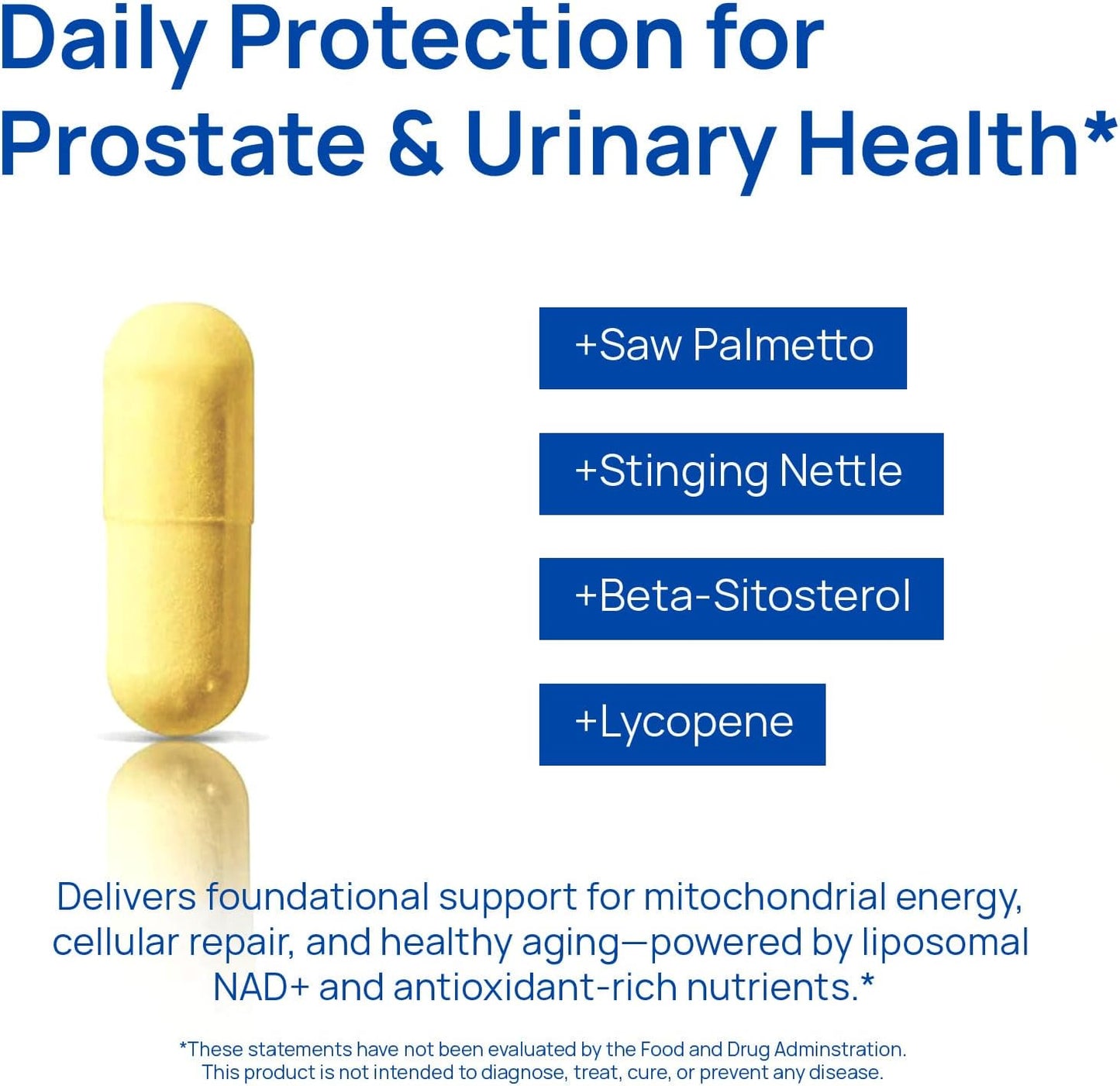 Daily Protection for Prostate & Urinary Health*

+Saw Palmetto

+Stinging Nettle

+Beta-Sitosterol

+Lycopene

Delivers foundational support for mitochondrial energy, cellular repair, and healthy aging—powered by liposomal NAD+ and antioxidant-rich nutrients.*

*These statements have not been evaluated by the Food and Drug Adminstration. This product is not intended to diagnose, treat, cure, or prevent any disease.